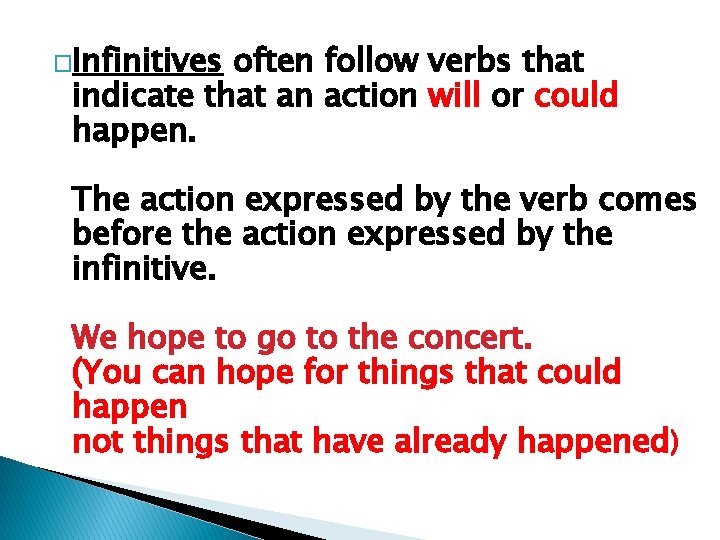 Infinitives often follow verbs that indicate that an action will or could happen.

The action expressed by the verb comes before the action expressed by the infinitive.

We hope to go to the concert.
(You can hope for things that could happen
not things that have already happened)